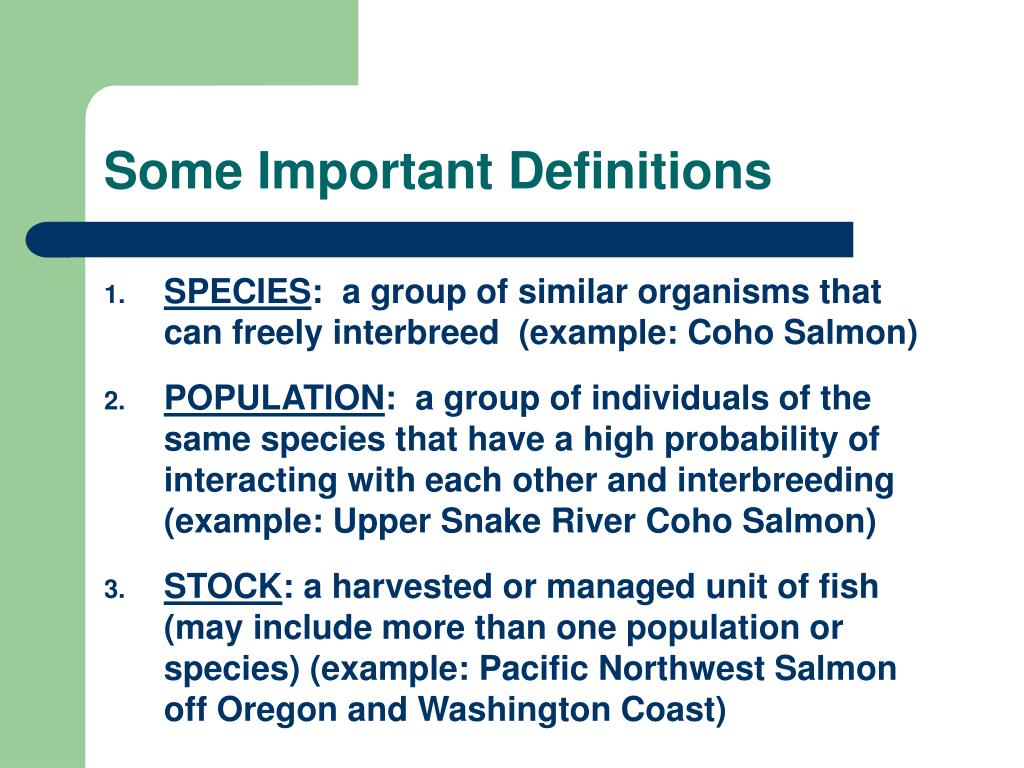 Some Important Definitions

1. SPECIES: a group of similar organisms that can freely interbreed (example: Coho Salmon)

2. POPULATION: a group of individuals of the same species that have a high probability of interacting with each other and interbreeding (example: Upper Snake River Coho Salmon)

3. STOCK: a harvested or managed unit of fish (may include more than one population or species) (example: Pacific Northwest Salmon off Oregon and Washington Coast)